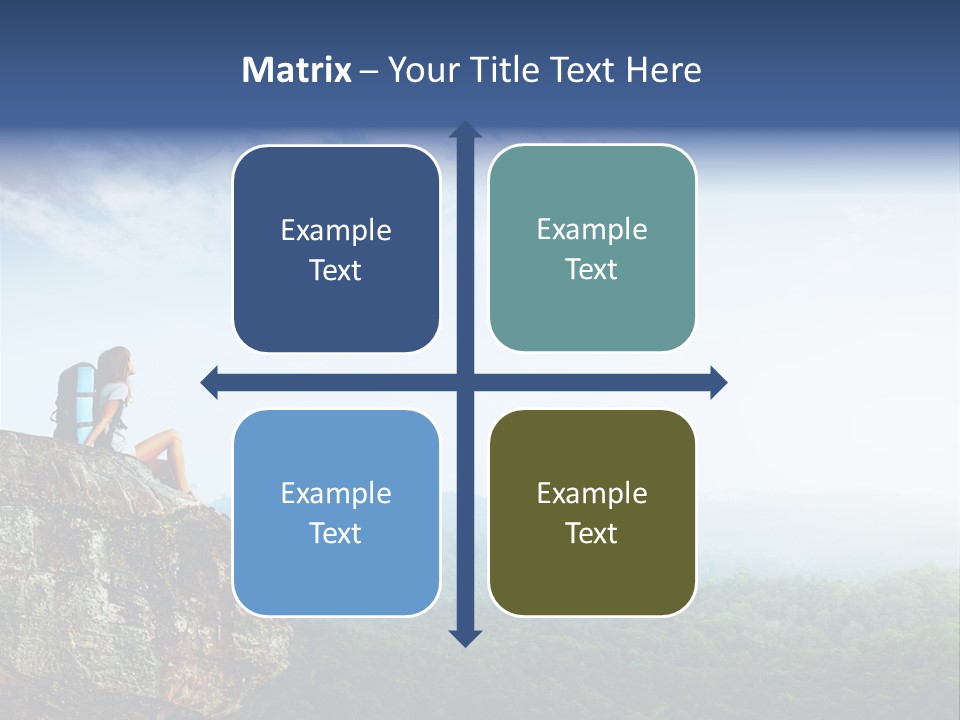 Matrix – Your Title Text Here

Example Text

Example Text

Example Text

Example Text